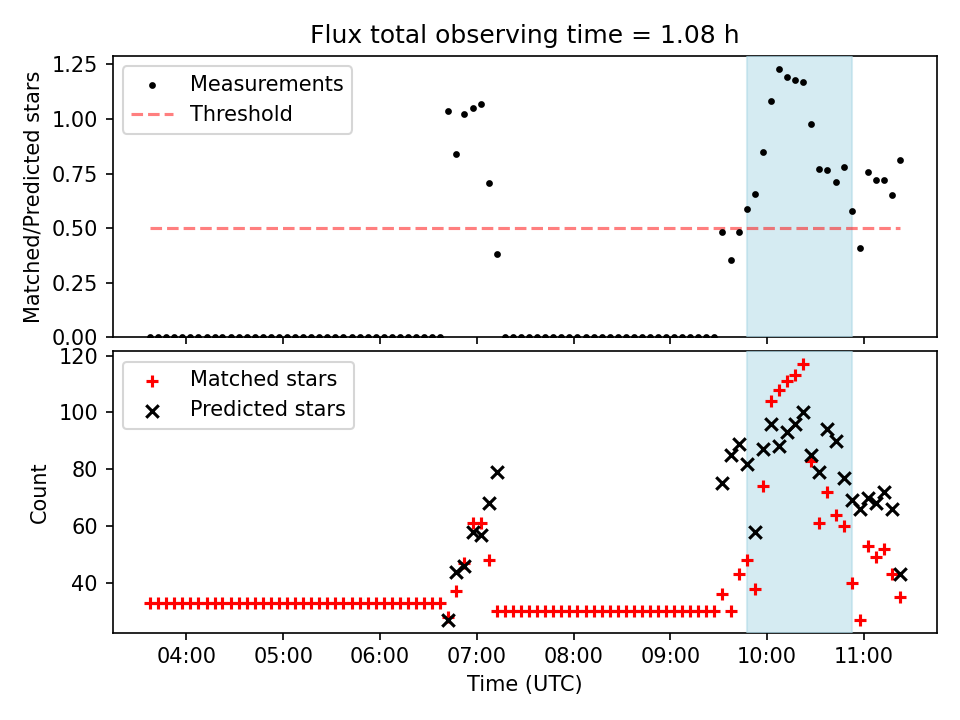 Flux total observing time = 1.08 h

Matched/Predicted stars

1.25
1.00
0.75
0.50
0.25
0.00

Measurements
Threshold

Count

120
100
80
60
40

Matched stars
Predicted stars

04:00 05:00 06:00 07:00 08:00 09:00 10:00 11:00

Time (UTC)